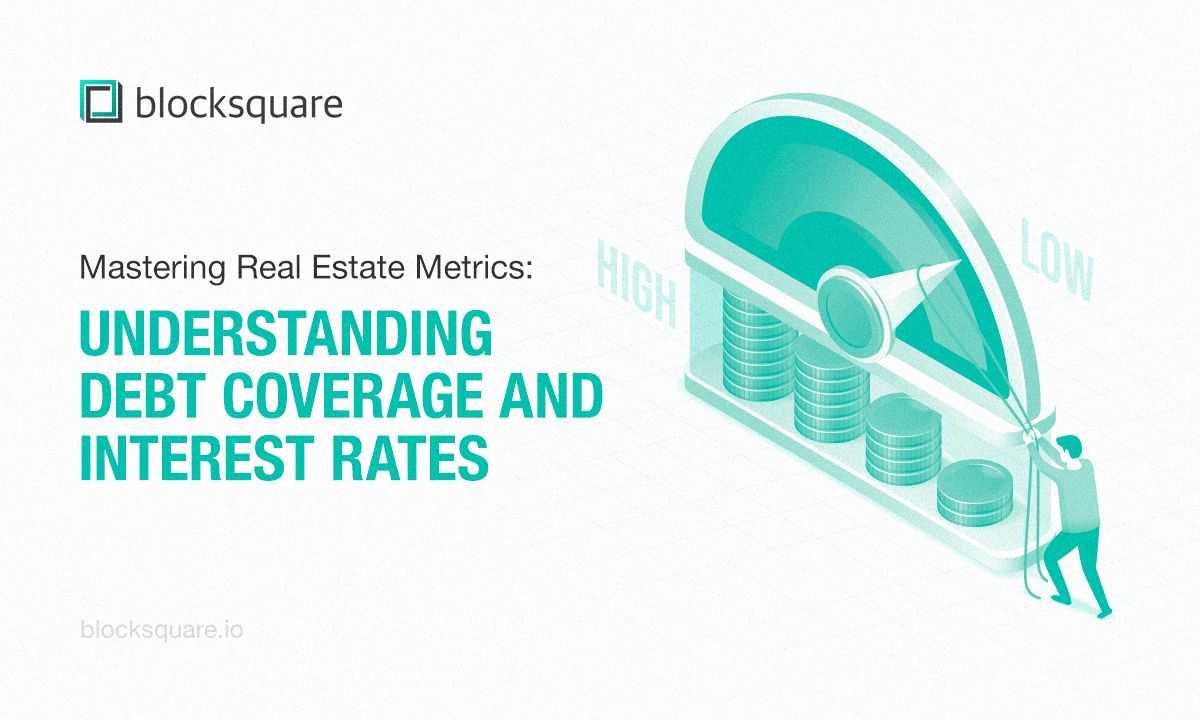 blocksquare

Mastering Real Estate Metrics:

UNDERSTANDING DEBT COVERAGE AND INTEREST RATES

HIGH

LOW

blocksquare.io